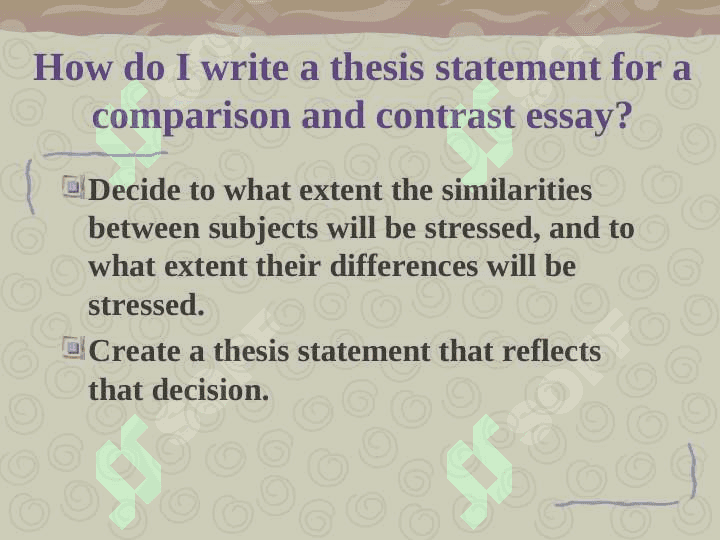 How do I write a thesis statement for a comparison and contrast essay?

Decide to what extent the similarities between subjects will be stressed, and to what extent their differences will be stressed.

Create a thesis statement that reflects that decision.